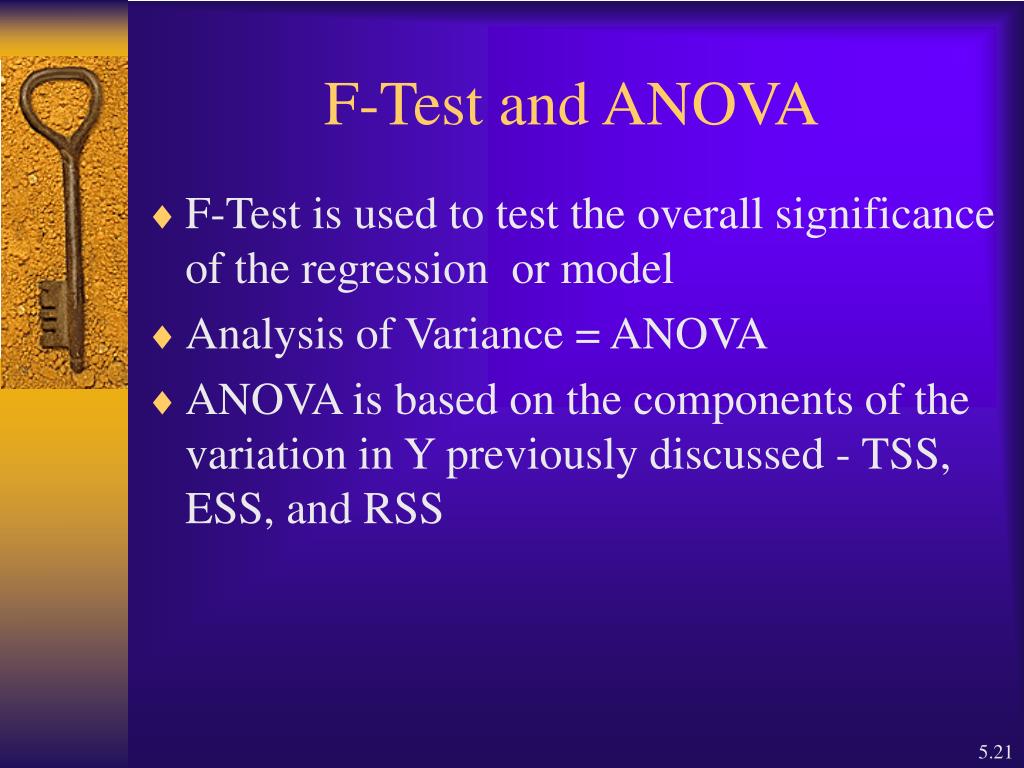 F-Test and ANOVA

♦ F-Test is used to test the overall significance of the regression or model

♦ Analysis of Variance = ANOVA

♦ ANOVA is based on the components of the variation in Y previously discussed - TSS, ESS, and RSS

5.21